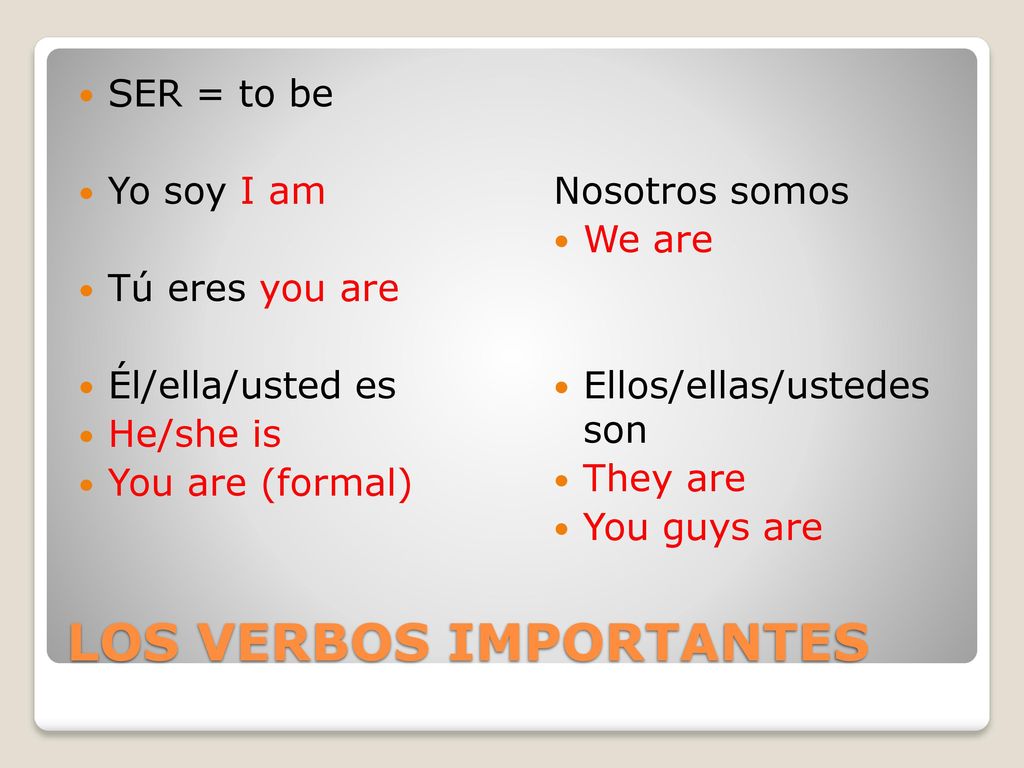 SER = to be

Yo soy I am

Tú eres you are

Él/ella/usted es
He/she is
You are (formal)

Nosotros somos
We are

Ellos/ellas/ustedes son
They are
You guys are

LOS VERBOS IMPORTANTES